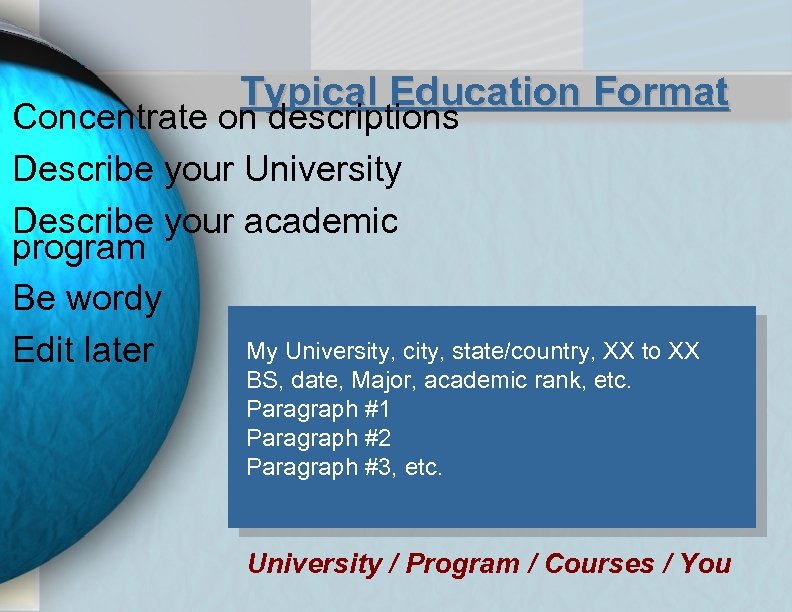 Typical Education Format

Concentrate on descriptions

Describe your University

Describe your academic program

Be wordy

Edit later

My University, city, state/country, XX to XX
BS, date, Major, academic rank, etc.
Paragraph #1
Paragraph #2
Paragraph #3, etc.

University / Program / Courses / You